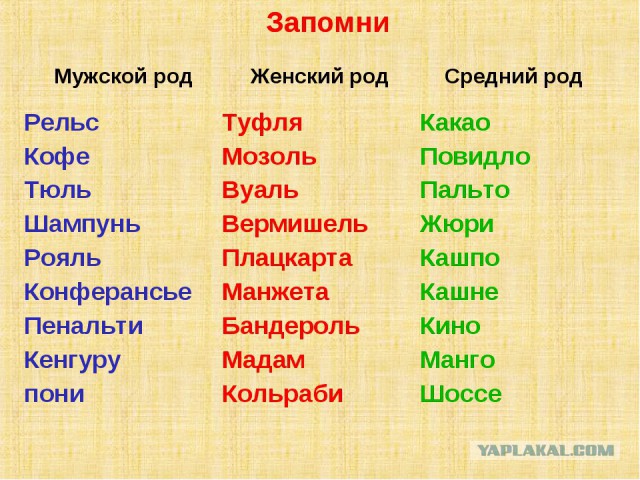 Запомни

| Мужской род | Женский род | Средний род |
|---|---|---|
| Рельс | Туфля | Какао |
| Кофе | Мозоль | Повидло |
| Тюль | Вуаль | Пальто |
| Шампунь | Вермишель | Жюри |
| Рояль | Плацкарта | Кашпо |
| Конферансье | Манжета | Кашне |
| Пенальти | Бандероль | Кино |
| Кенгуру | Мадам | Манго |
| пони | Кольраби | Шоссе |

YAPLAKAL.COM